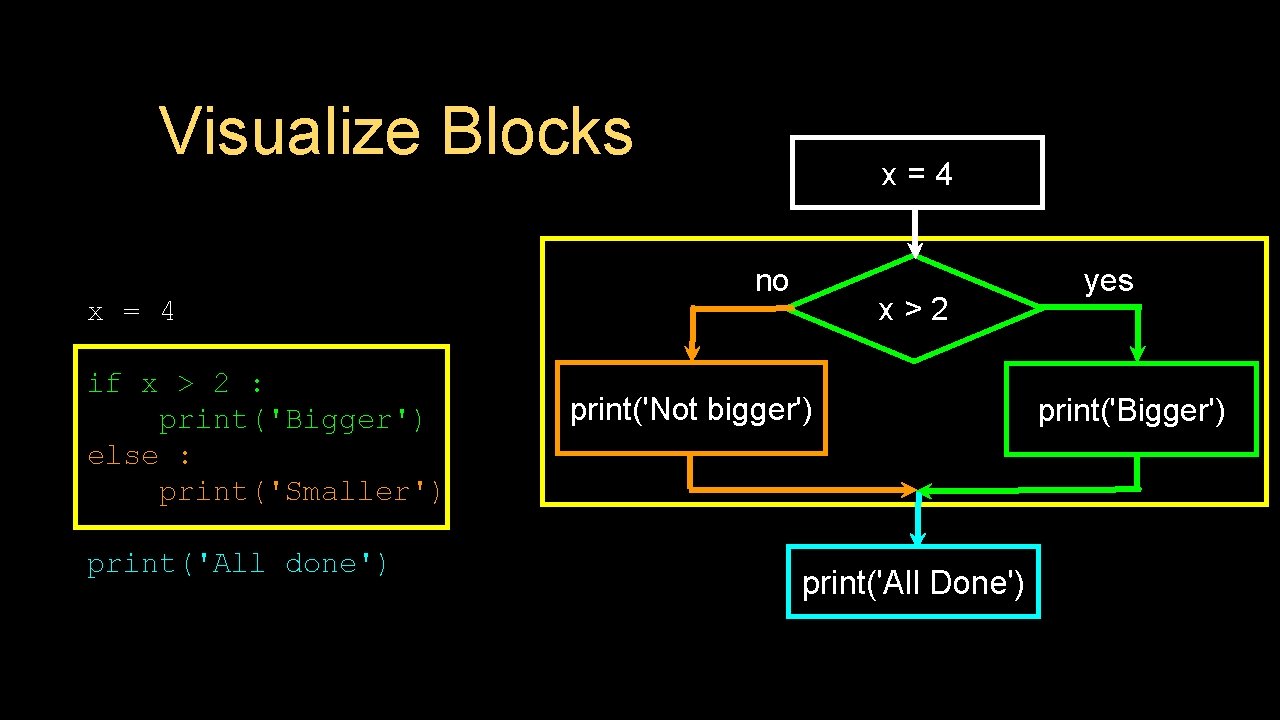 Visualize Blocks

x = 4

if x > 2 :
    print('Bigger')
else :
    print('Smaller')

print('All done')

x = 4

no

x > 2

yes

print('Not bigger')

print('Bigger')

print('All Done')